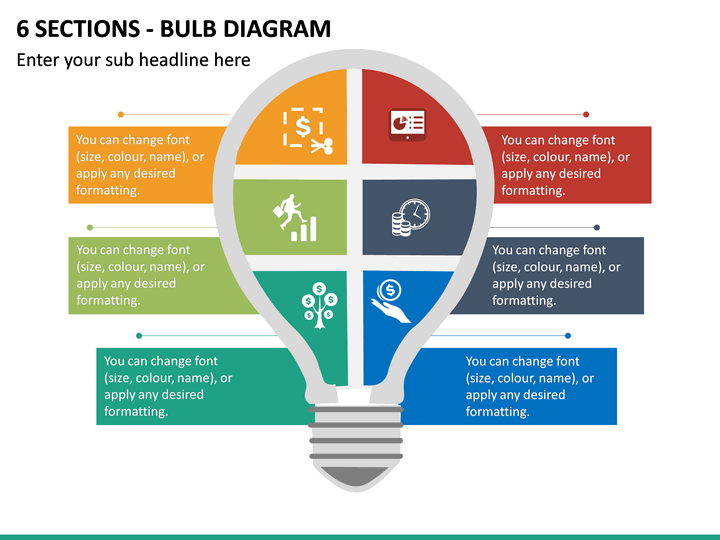 6 SECTIONS - BULB DIAGRAM

Enter your sub headline here

You can change font (size, colour, name), or apply any desired formatting.

You can change font (size, colour, name), or apply any desired formatting.

You can change font (size, colour, name), or apply any desired formatting.

You can change font (size, colour, name), or apply any desired formatting.

You can change font (size, colour, name), or apply any desired formatting.

You can change font (size, colour, name), or apply any desired formatting.